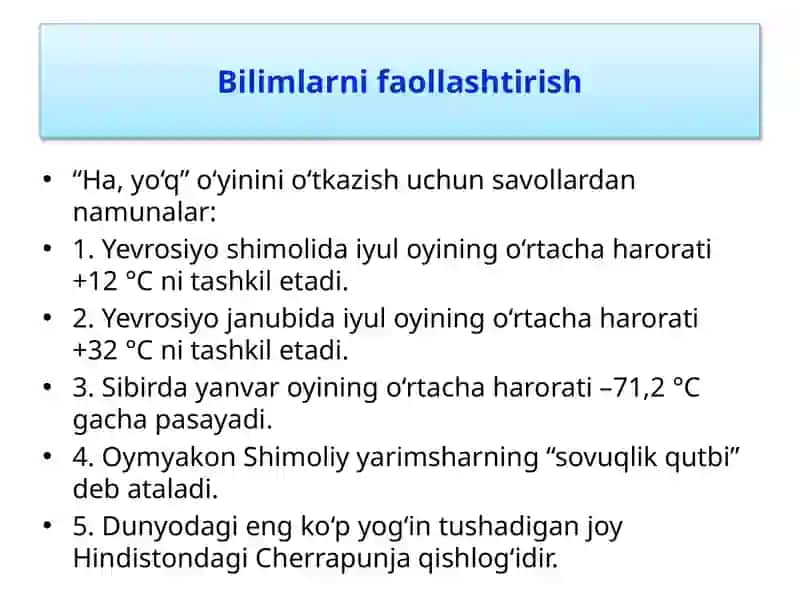 Bilimlarni faollashtirish

• “Ha, yo‘q” o‘yinini o‘tkazish uchun savollardan namunalar:

• 1. Yevrosiyo shimolida iyul oyining o‘rtacha harorati +12 °C ni tashkil etadi.

• 2. Yevrosiyo janubida iyul oyining o‘rtacha harorati +32 °C ni tashkil etadi.

• 3. Sibirda yanvar oyining o‘rtacha harorati –71,2 °C gacha pasayadi.

• 4. Oymyakon Shimoliy yarimsharning “sovuqlik qutbi” deb ataladi.

• 5. Dunyodagi eng ko‘p yog‘in tushadigan joy Hindistondagi Cherrapunja qishlog‘idir.